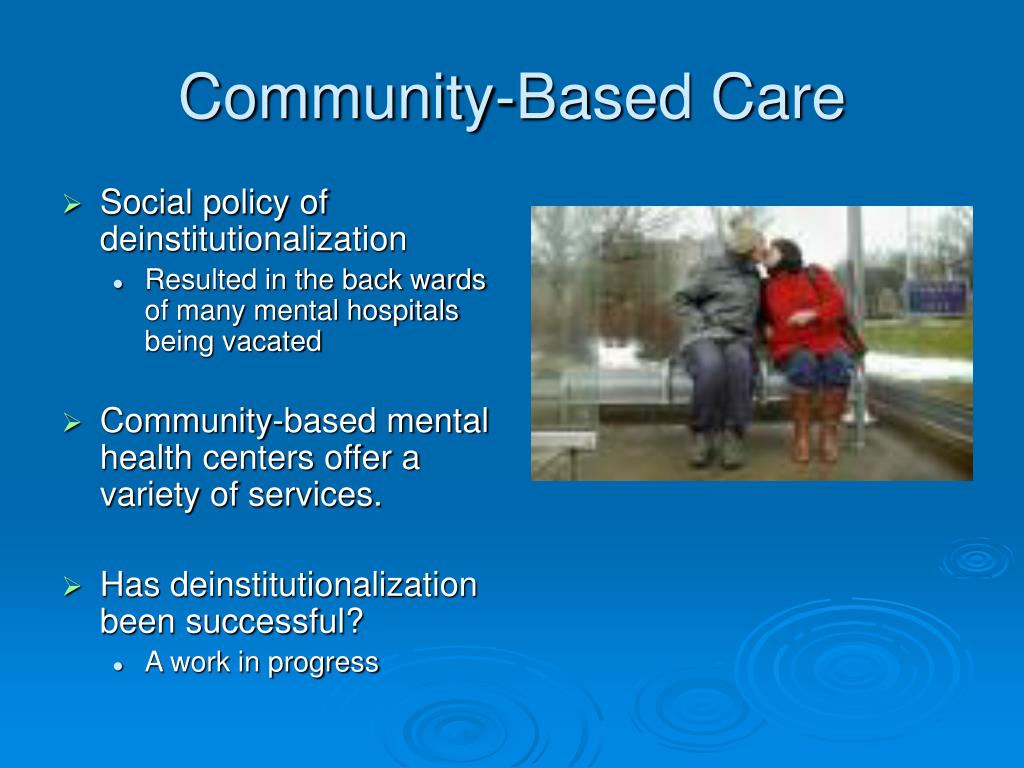 Community-Based Care

➢ Social policy of deinstitutionalization
 • Resulted in the back wards of many mental hospitals being vacated

➢ Community-based mental health centers offer a variety of services.

➢ Has deinstitutionalization been successful?
 • A work in progress